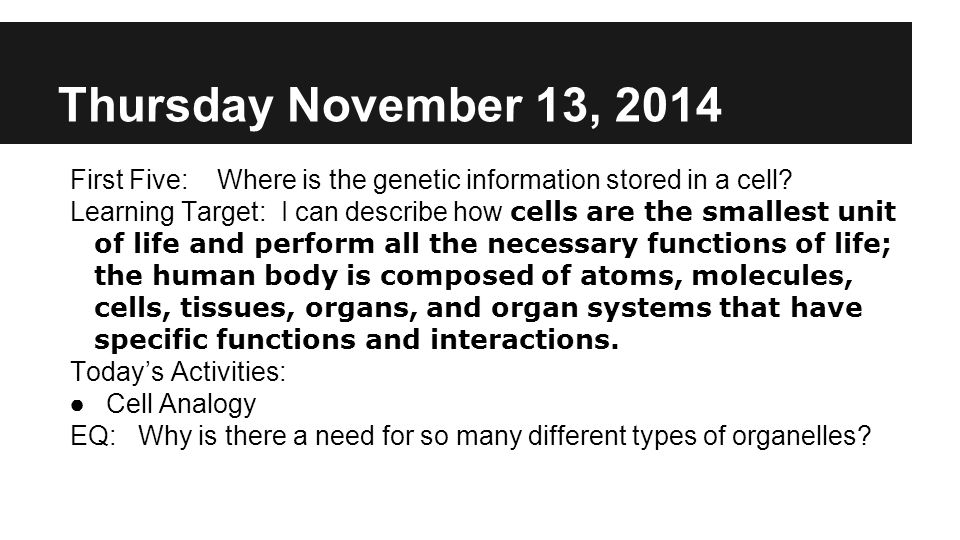 Thursday November 13, 2014

First Five: Where is the genetic information stored in a cell?
Learning Target: I can describe how cells are the smallest unit of life and perform all the necessary functions of life; the human body is composed of atoms, molecules, cells, tissues, organs, and organ systems that have specific functions and interactions.
Today's Activities:
● Cell Analogy
EQ: Why is there a need for so many different types of organelles?